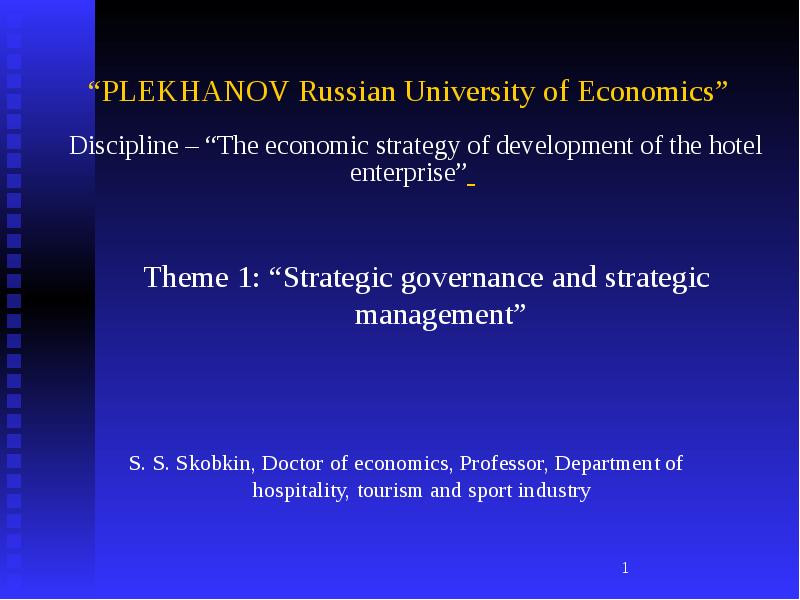 “PLEKHANOV Russian University of Economics”

Discipline – “The economic strategy of development of the hotel enterprise”

Theme 1: “Strategic governance and strategic management”

S. S. Skobkin, Doctor of economics, Professor, Department of hospitality, tourism and sport industry

1